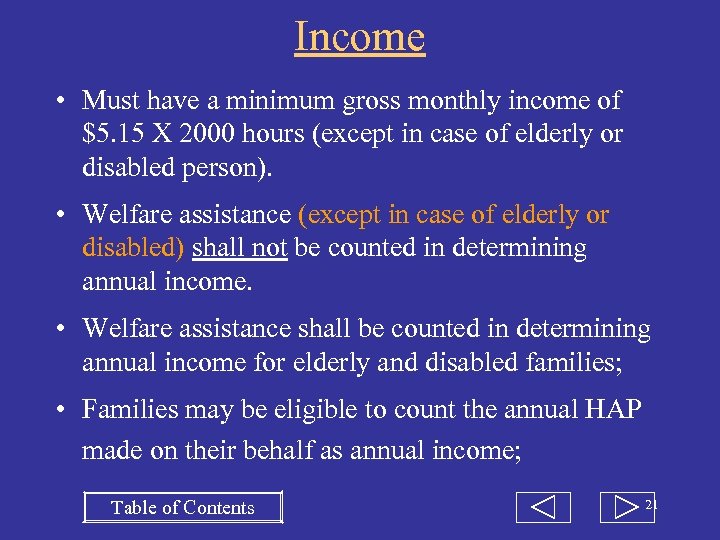 Income

• Must have a minimum gross monthly income of \$5.15 X 2000 hours (except in case of elderly or disabled person).

• Welfare assistance (except in case of elderly or disabled) shall not be counted in determining annual income.

• Welfare assistance shall be counted in determining annual income for elderly and disabled families;

• Families may be eligible to count the annual HAP made on their behalf as annual income;

Table of Contents

21